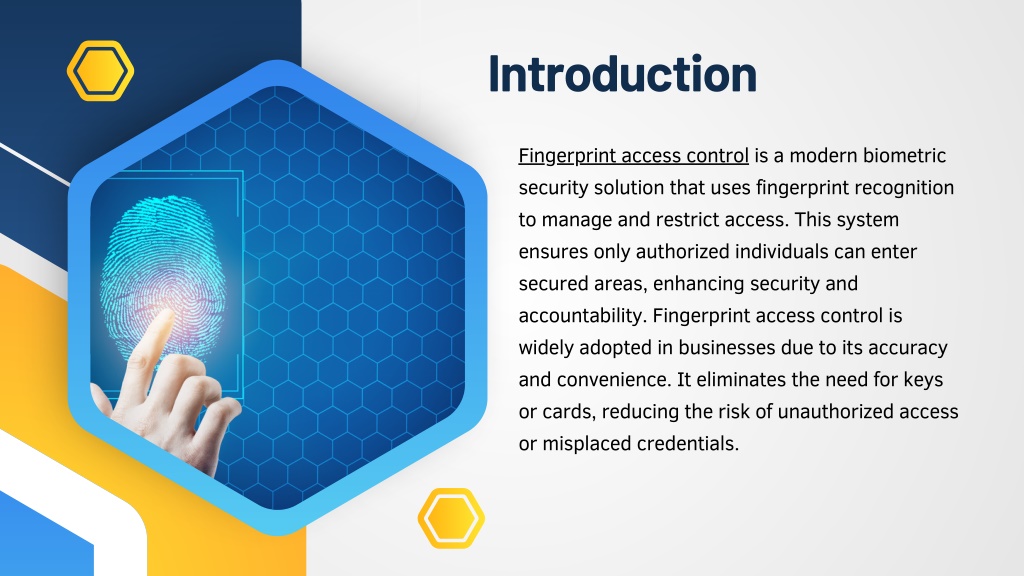 Introduction

Fingerprint access control is a modern biometric security solution that uses fingerprint recognition to manage and restrict access. This system ensures only authorized individuals can enter secured areas, enhancing security and accountability. Fingerprint access control is widely adopted in businesses due to its accuracy and convenience. It eliminates the need for keys or cards, reducing the risk of unauthorized access or misplaced credentials.